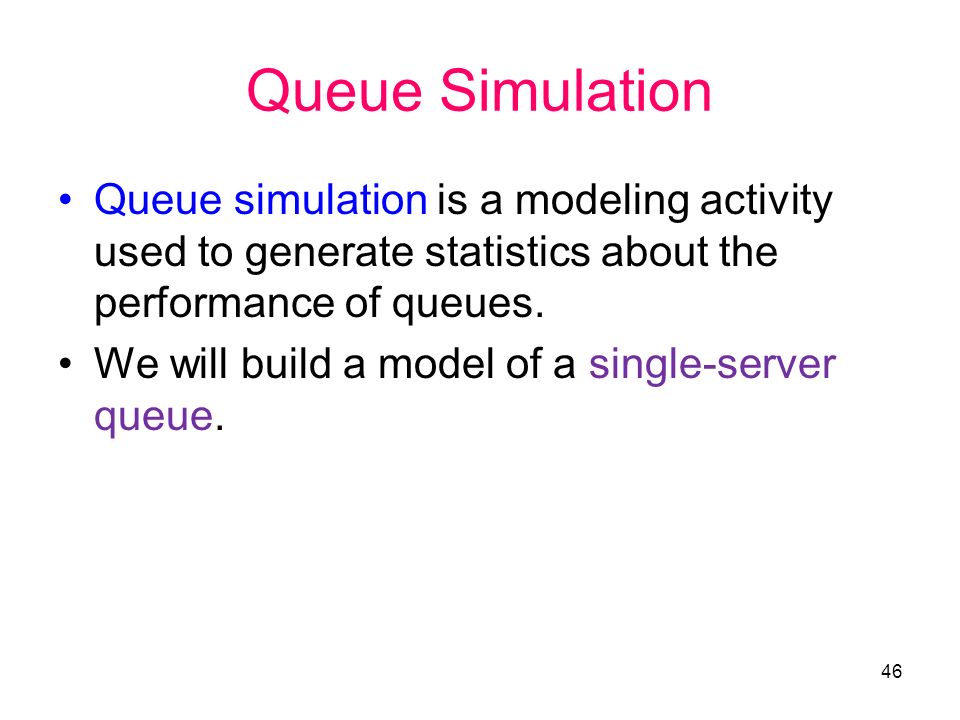 Queue Simulation

• Queue simulation is a modeling activity used to generate statistics about the performance of queues.

• We will build a model of a single-server queue.

46